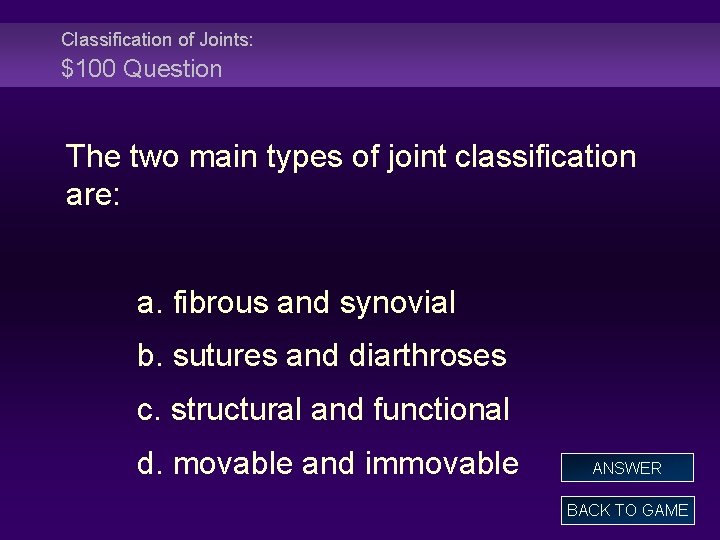 Classification of Joints:
\$100 Question

The two main types of joint classification are:

a. fibrous and synovial
b. sutures and diarthroses
c. structural and functional
d. movable and immovable

ANSWER

BACK TO GAME